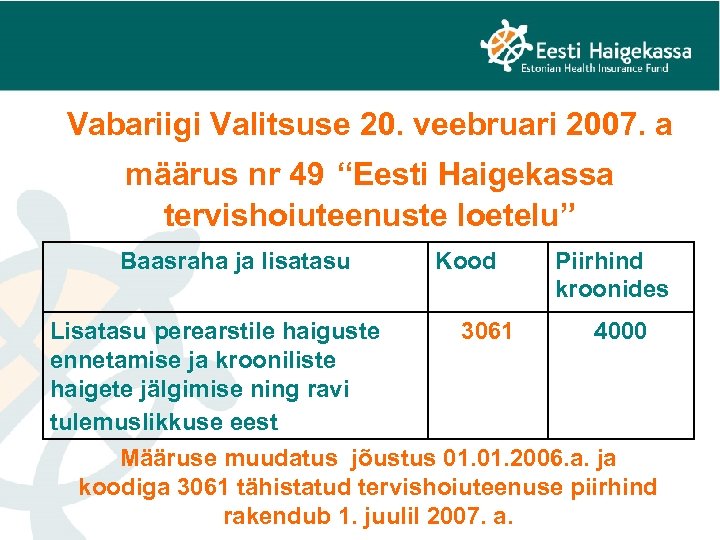 Eesti Haigekassa
Estonian Health Insurance Fund

Vabariigi Valitsuse 20. veebruari 2007. a määrus nr 49 “Eesti Haigekassa tervishoiuteenuste loetelu”

| Baasraha ja lisatasu | Kood | Piirhind kroonides |
|---|---|---|
| Lisatasu perearstile haiguste ennetamise ja krooniliste haigete jälgimise ning ravi tulemuslikkuse eest | 3061 | 4000 |

Määruse muudatus jõustus 01.01.2006.a. ja koodiga 3061 tähistatud tervishoiuteenuse piirhind rakendub 1. juulil 2007. a.